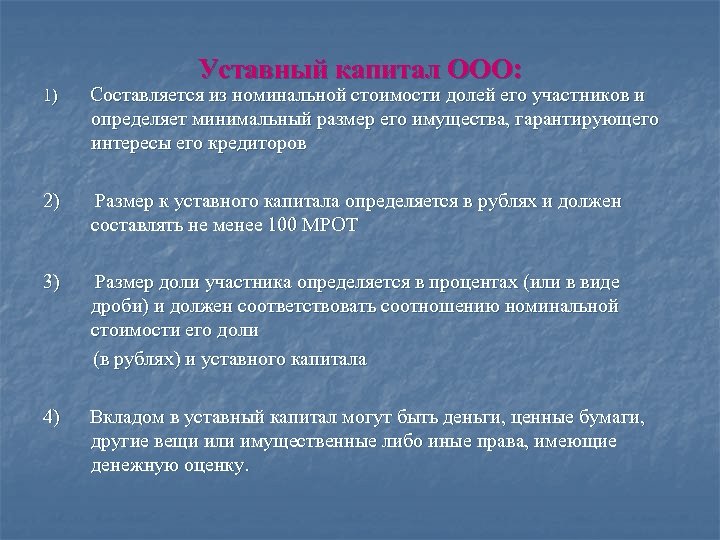 Уставный капитал ООО:

1) Составляется из номинальной стоимости долей его участников и определяет минимальный размер его имущества, гарантирующего интересы его кредиторов

2) Размер к уставного капитала определяется в рублях и должен составлять не менее 100 МРОТ

3) Размер доли участника определяется в процентах (или в виде дроби) и должен соответствовать соотношению номинальной стоимости его доли

(в рублях) и уставного капитала

4) Вкладом в уставный капитал могут быть деньги, ценные бумаги, другие вещи или имущественные либо иные права, имеющие денежную оценку.